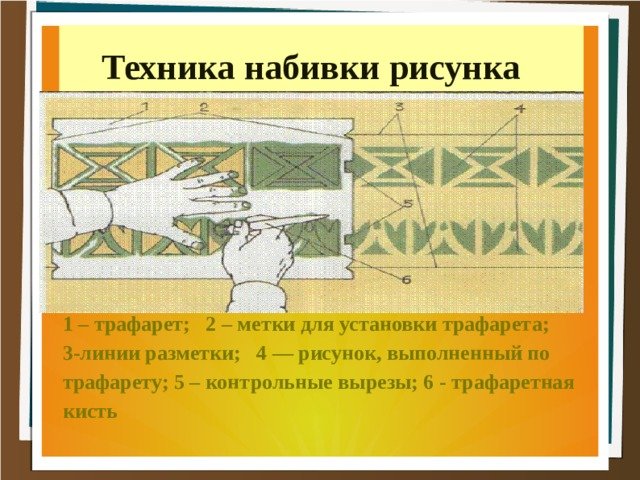 Техника набивки рисунка

1 2 3 4 5 6

1 – трафарет; 2 – метки для установки трафарета; 3-линии разметки; 4 — рисунок, выполненный по трафарету; 5 – контрольные вырезы; 6 - трафаретная кисть